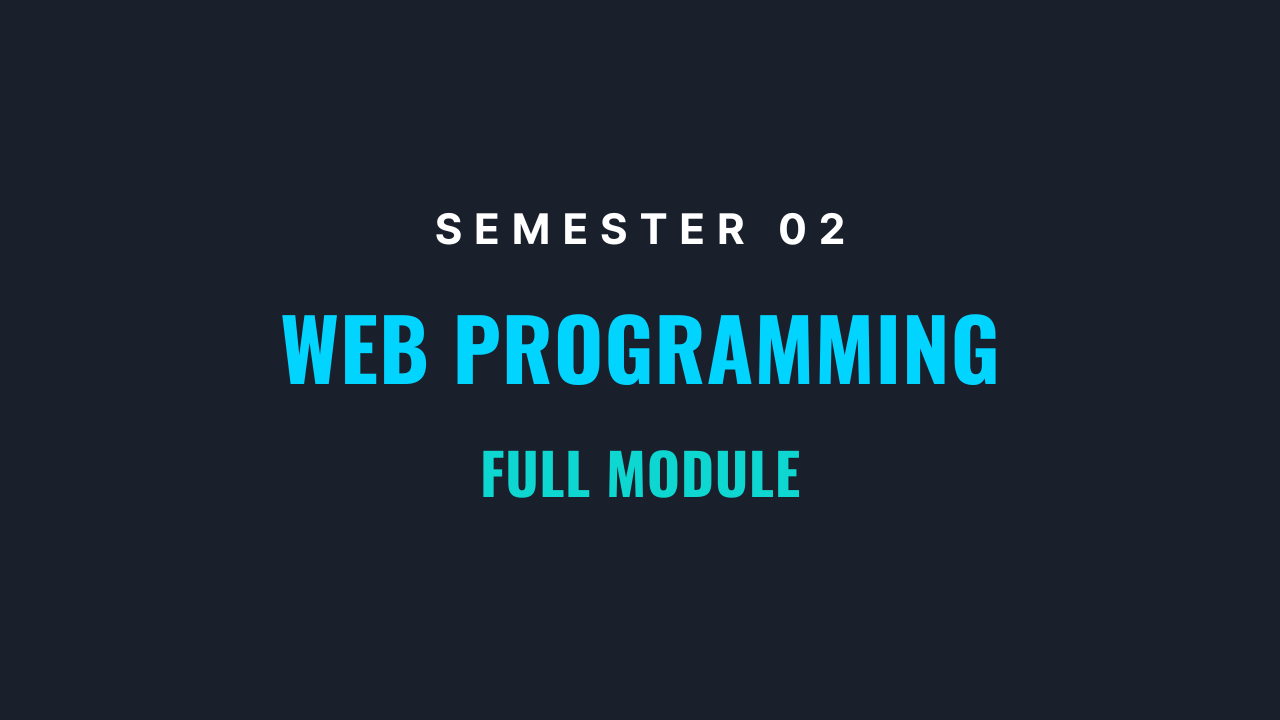 SEMESTER 02

WEB PROGRAMMING

FULL MODULE